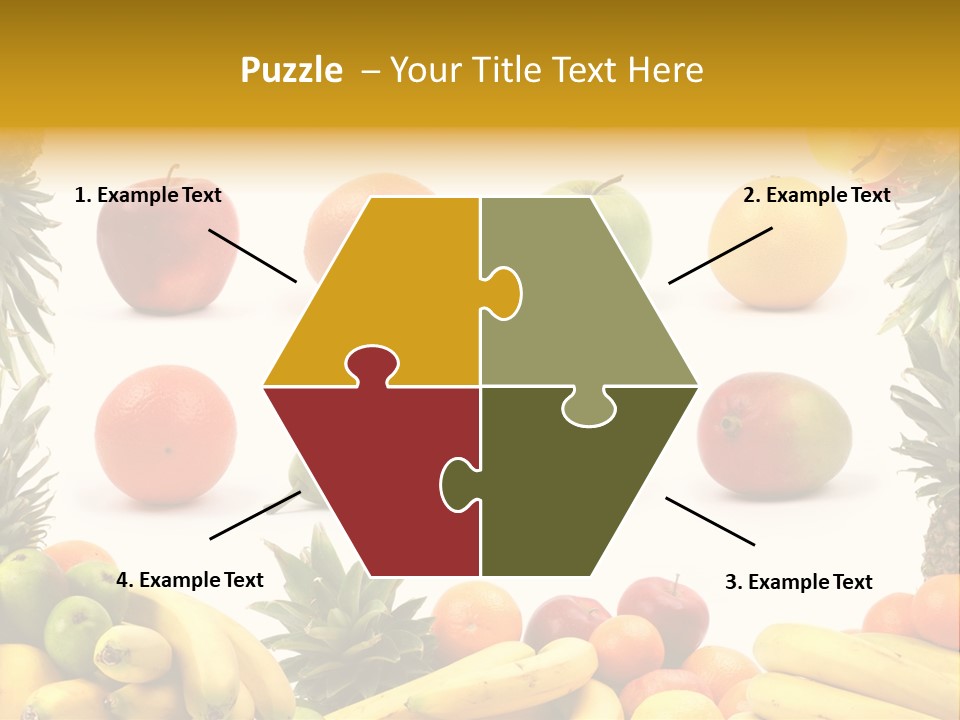 Puzzle – Your Title Text Here

1. Example Text

2. Example Text

4. Example Text

3. Example Text